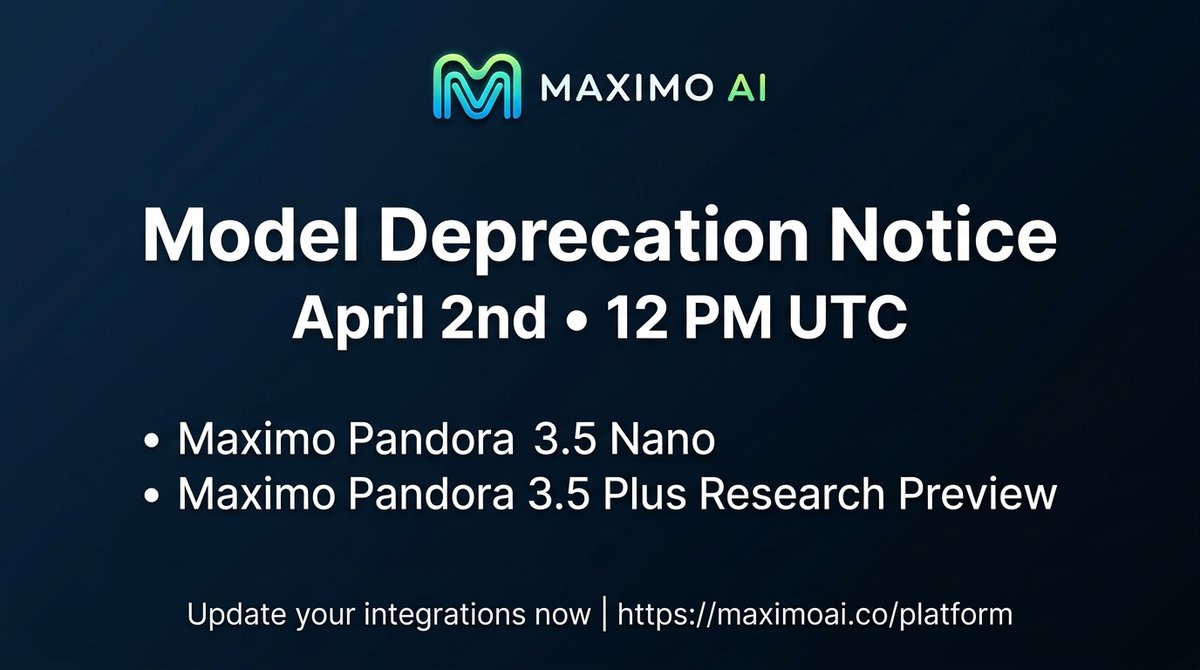 MAXIMO AI

Model Deprecation Notice
April 2nd • 12 PM UTC

• Maximo Pandora 3.5 Nano
• Maximo Pandora 3.5 Plus Research Preview

Update your integrations now | https://maximoai.co/platform